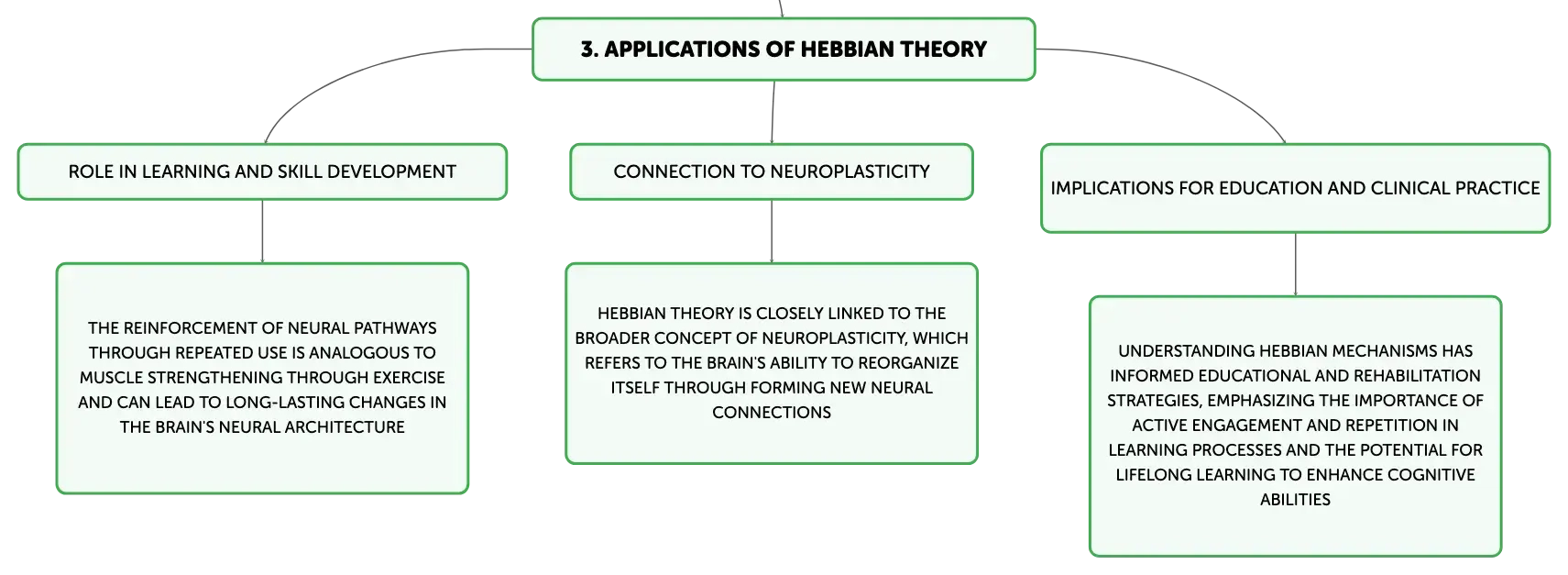 3. APPLICATIONS OF HEBBIAN THEORY

ROLE IN LEARNING AND SKILL DEVELOPMENT

THE REINFORCEMENT OF NEURAL PATHWAYS THROUGH REPEATED USE IS ANALOGOUS TO MUSCLE STRENGTHENING THROUGH EXERCISE AND CAN LEAD TO LONG-LASTING CHANGES IN THE BRAIN'S NEURAL ARCHITECTURE

CONNECTION TO NEUROPLASTICITY

HEBBIAN THEORY IS CLOSELY LINKED TO THE BROADER CONCEPT OF NEUROPLASTICITY, WHICH REFERS TO THE BRAIN'S ABILITY TO REORGANIZE ITSELF THROUGH FORMING NEW NEURAL CONNECTIONS

IMPLICATIONS FOR EDUCATION AND CLINICAL PRACTICE

UNDERSTANDING HEBBIAN MECHANISMS HAS INFORMED EDUCATIONAL AND REHABILITATION STRATEGIES, EMPHASIZING THE IMPORTANCE OF ACTIVE ENGAGEMENT AND REPETITION IN LEARNING PROCESSES AND THE POTENTIAL FOR LIFELONG LEARNING TO ENHANCE COGNITIVE ABILITIES